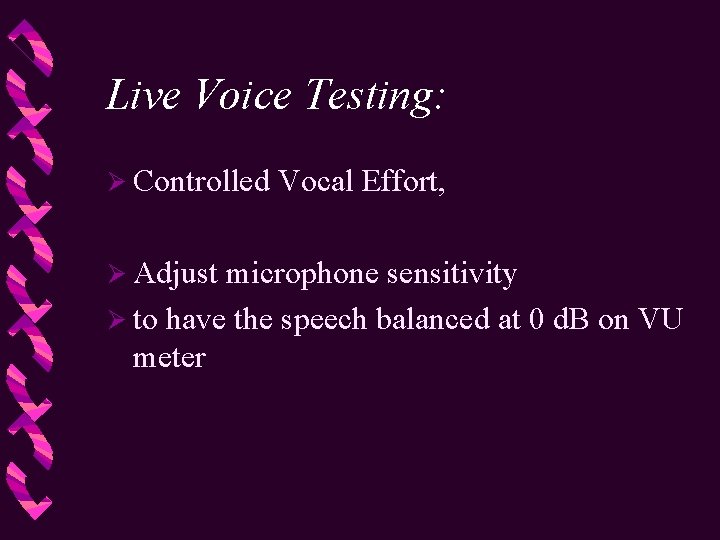 Live Voice Testing:

➢ Controlled Vocal Effort,

➢ Adjust microphone sensitivity

➢ to have the speech balanced at 0 dB on VU meter